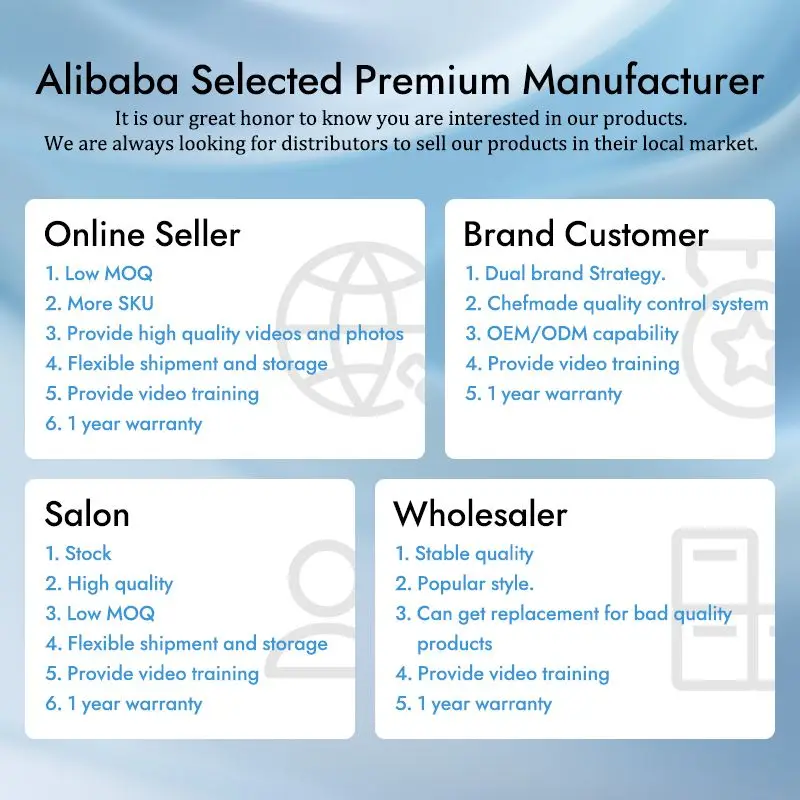 Alibaba Selected Premium Manufacturer
It is our great honor to know you are interested in our products.
We are always looking for distributors to sell our products in their local market.

Online Seller
1. Low MOQ
2. More SKU
3. Provide high quality videos and photos
4. Flexible shipment and storage
5. Provide video training
6. 1 year warranty

Brand Customer
1. Dual brand Strategy.
2. Chefmade quality control system
3. OEM/ODM capability
4. Provide video training
5. 1 year warranty

Salon
1. Stock
2. High quality
3. Low MOQ
4. Flexible shipment and storage
5. Provide video training
6. 1 year warranty

Wholesaler
1. Stable quality
2. Popular style.
3. Can get replacement for bad quality products
4. Provide video training
5. 1 year warranty